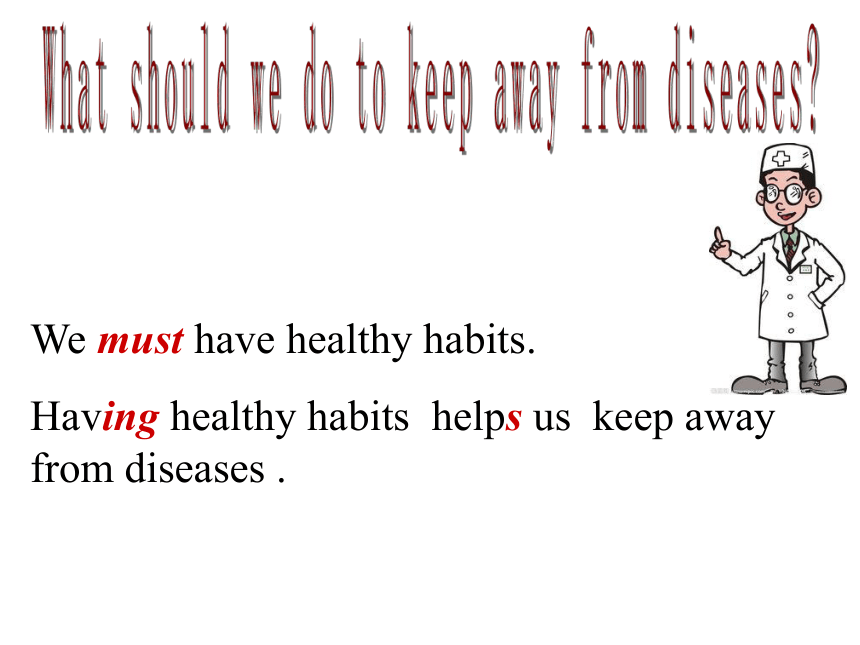 What should we do to keep away from diseases?

We must have healthy habits.

Having healthy habits helps us keep away from diseases .